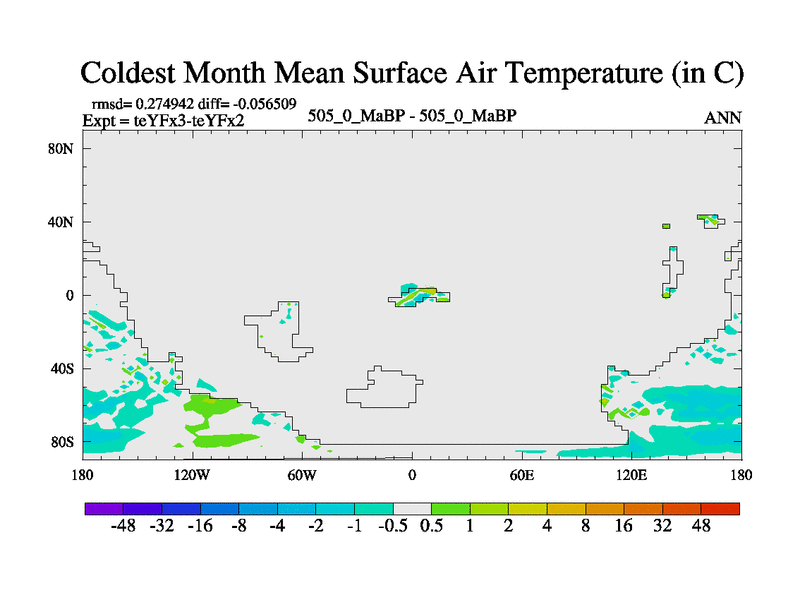 Coldest Month Mean Surface Air Temperature (in C)

rmsd= 0.274942 diff= -0.056509
Expt = teYFx3-teYFx2

505_0_MaBP - 505_0_MaBP

ANN

80N
40N
0
40S
80S

180 120W 60W 0 60E 120E 180

-48 -32 -16 -8 -4 -2 -1 -0.5 0.5 1 2 4 8 16 32 48